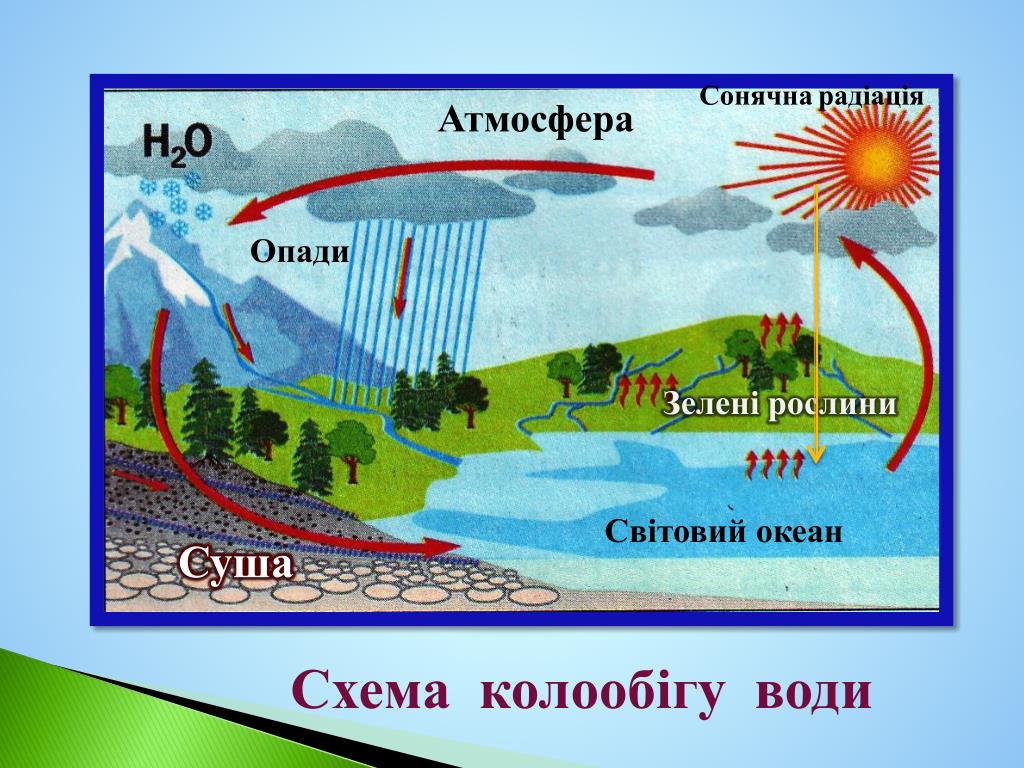 $H_2O$

Атмосфера

Сонячна радіація

Опади

Зелені рослини

Світовий океан

Суша

Схема колообігу води